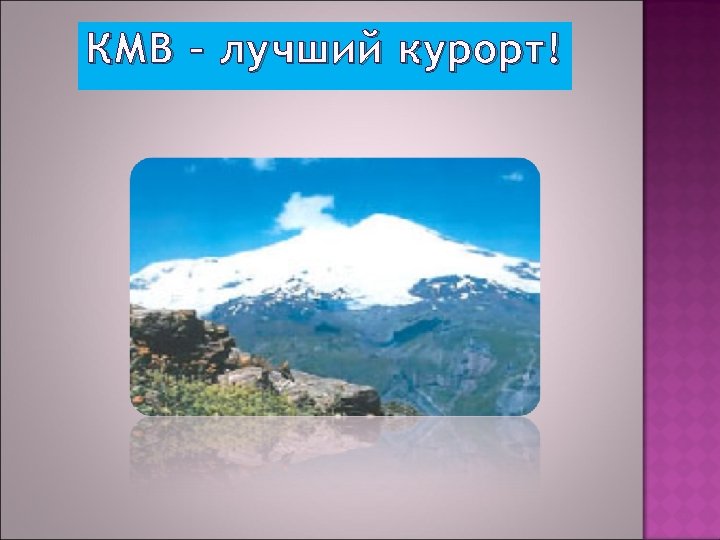 КМВ - лучший курорт!